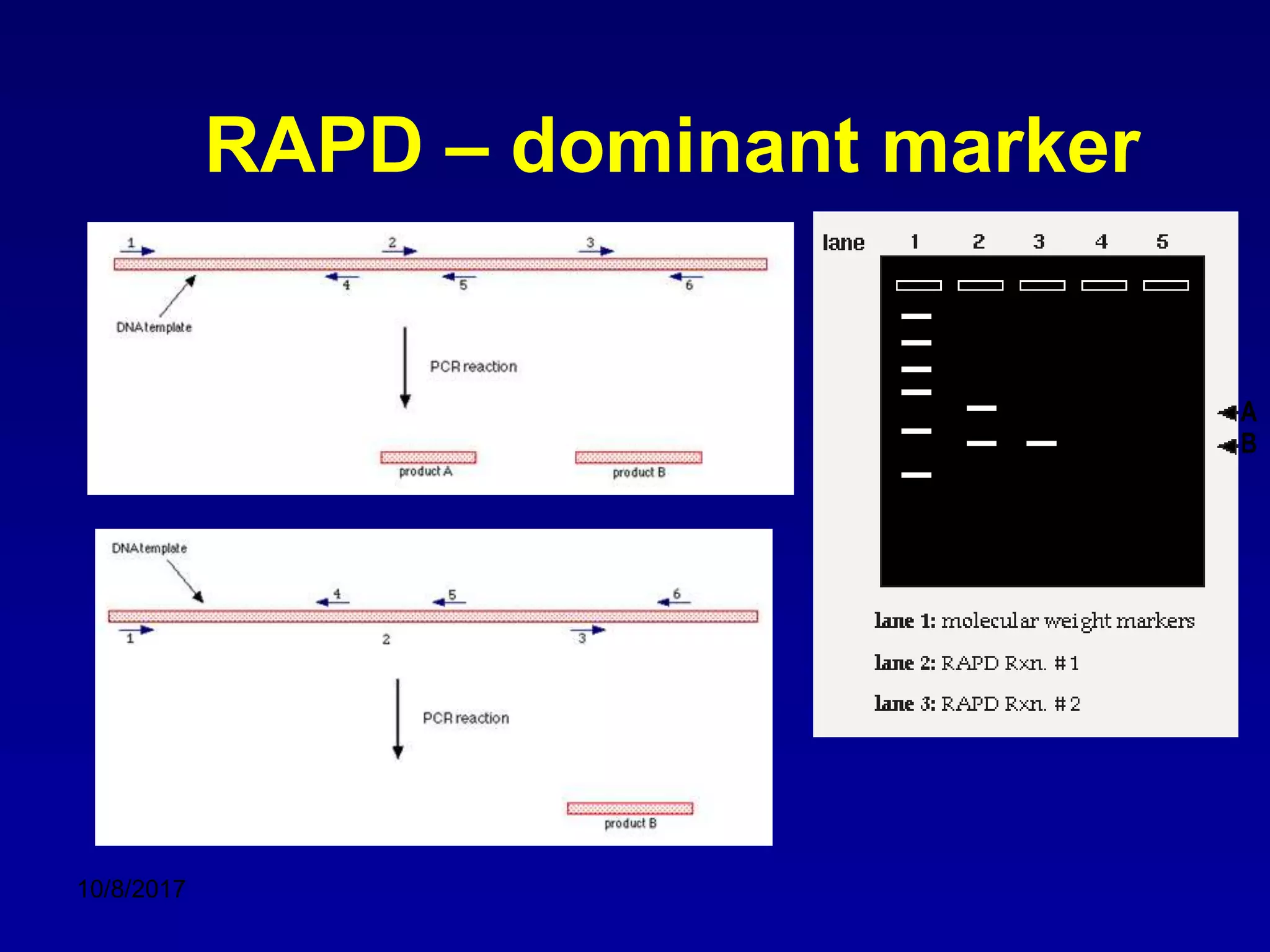 RAPD – dominant marker

1 2 3
4 5 6
DNA template
PCR reaction
product A
product B

DNA template
4 5 6
1 2 3
PCR reaction
product B

lane 1 2 3 4 5
A
B

lane 1: molecular weight markers
lane 2: RAPD Rxn. #1
lane 3: RAPD Rxn. #2

10/8/2017